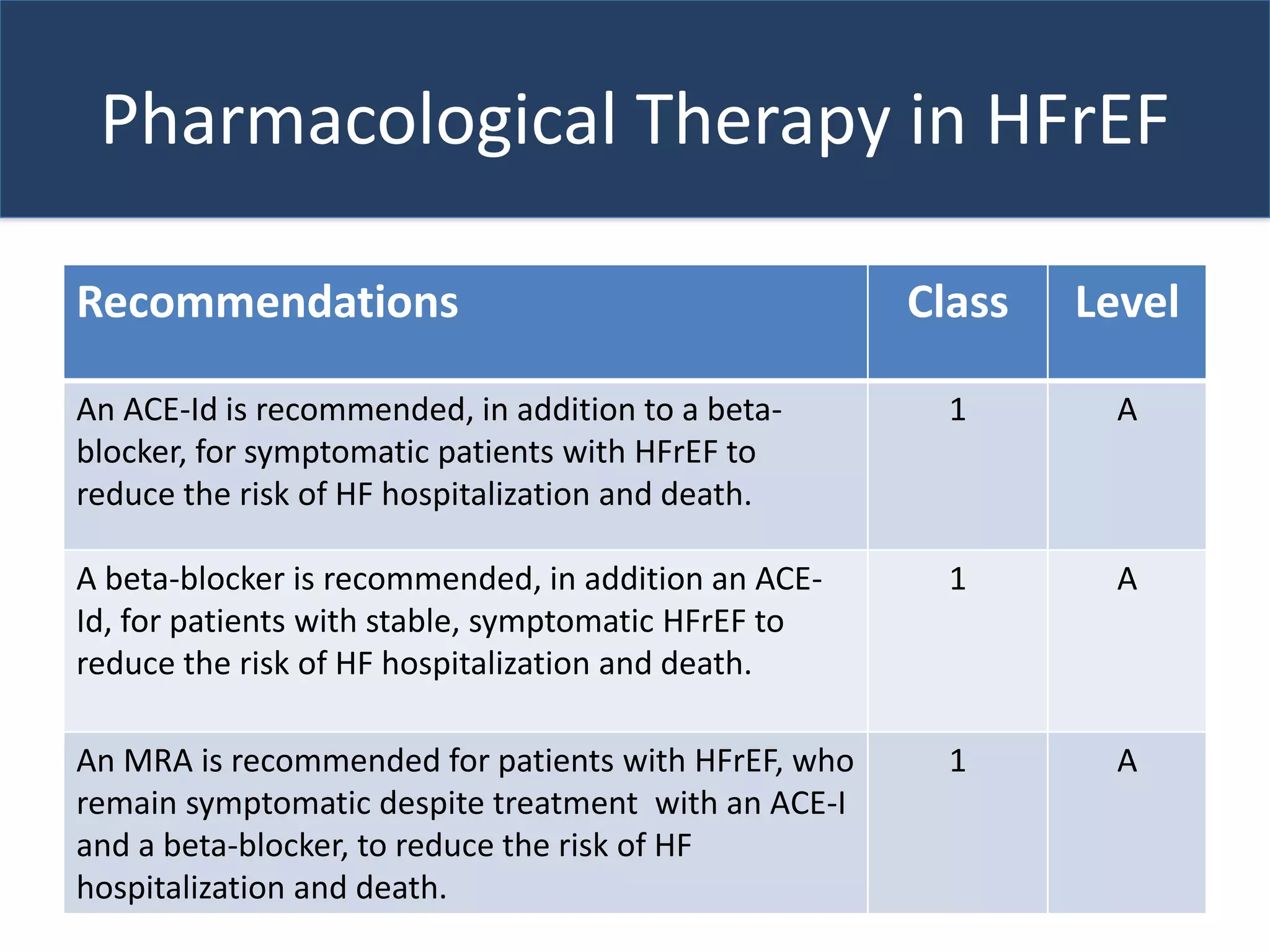 Pharmacological Therapy in HFrEF

| Recommendations | Class | Level |
|---|---|---|
| An ACE-Id is recommended, in addition to a beta-blocker, for symptomatic patients with HFrEF to reduce the risk of HF hospitalization and death. | 1 | A |
| A beta-blocker is recommended, in addition an ACE-Id, for patients with stable, symptomatic HFrEF to reduce the risk of HF hospitalization and death. | 1 | A |
| An MRA is recommended for patients with HFrEF, who remain symptomatic despite treatment with an ACE-I and a beta-blocker, to reduce the risk of HF hospitalization and death. | 1 | A |